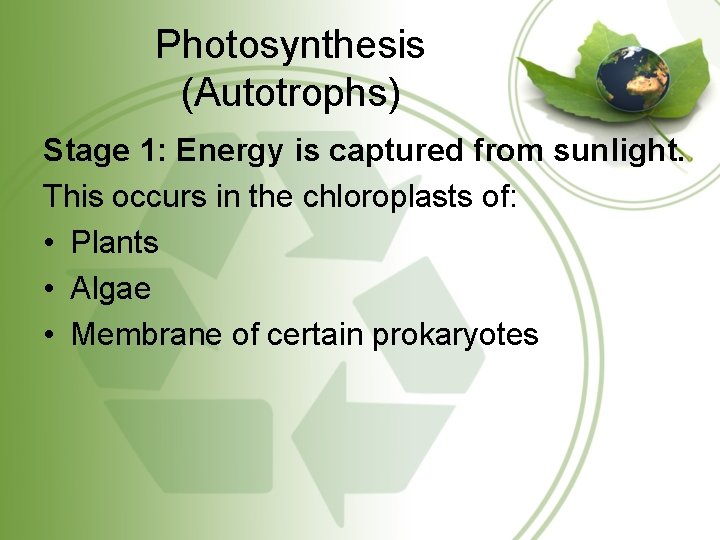 Photosynthesis
(Autotrophs)

Stage 1: Energy is captured from sunlight.

This occurs in the chloroplasts of:

• Plants
• Algae
• Membrane of certain prokaryotes